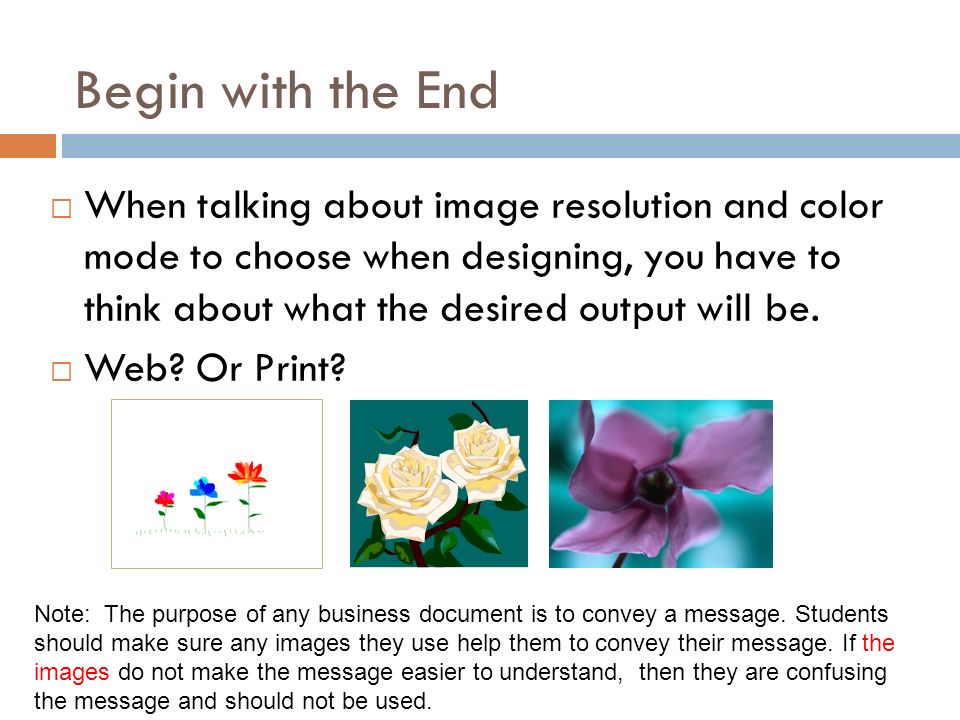 Begin with the End

□ When talking about image resolution and color mode to choose when designing, you have to think about what the desired output will be.

□ Web? Or Print?

Note: The purpose of any business document is to convey a message. Students should make sure any images they use help them to convey their message. If the images do not make the message easier to understand, then they are confusing the message and should not be used.